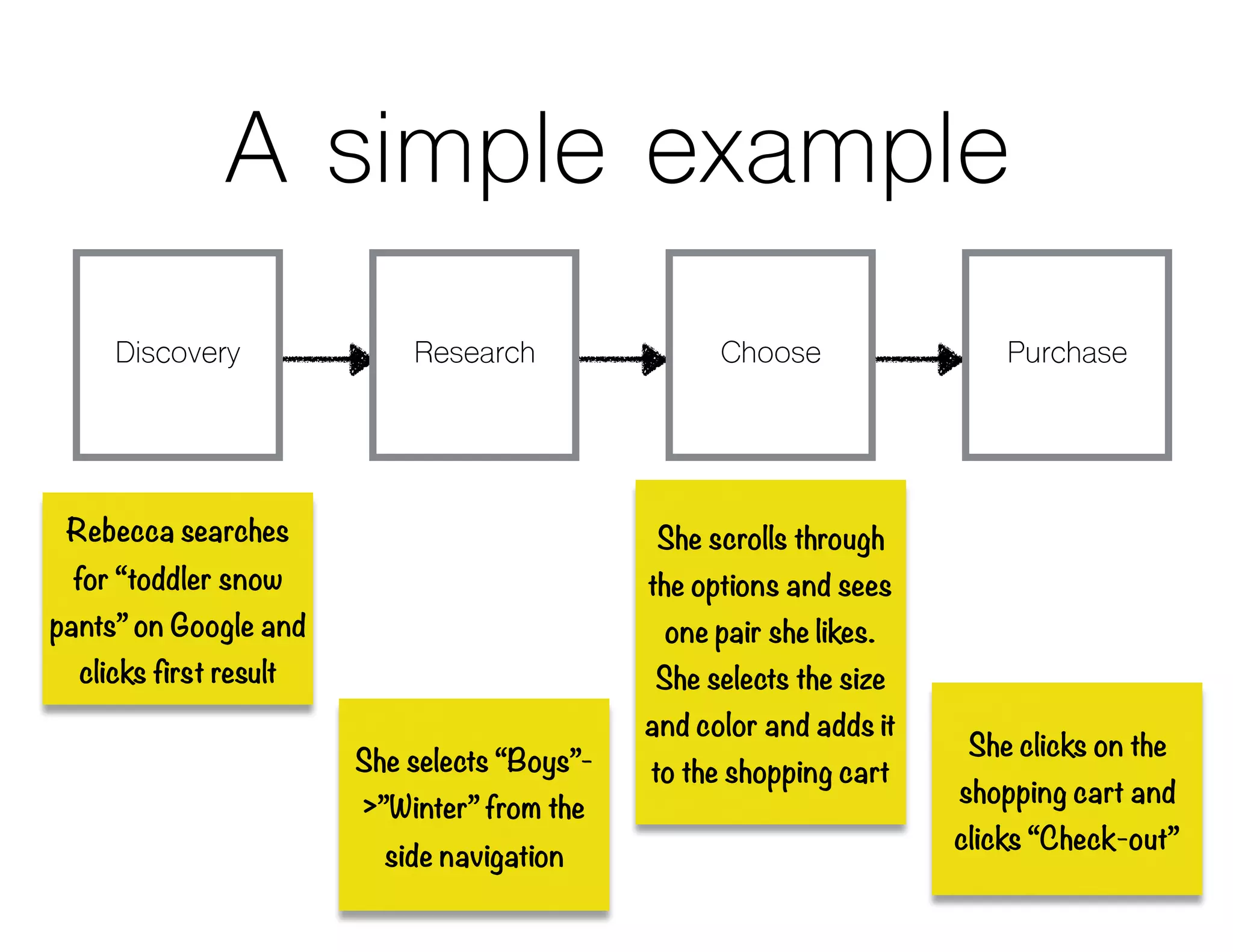 A simple example

Discovery

Research

Choose

Purchase

Rebecca searches for “toddler snow pants” on Google and clicks first result

She selects “Boys”->”Winter” from the side navigation

She scrolls through the options and sees one pair she likes. She selects the size and color and adds it to the shopping cart

She clicks on the shopping cart and clicks “Check-out”